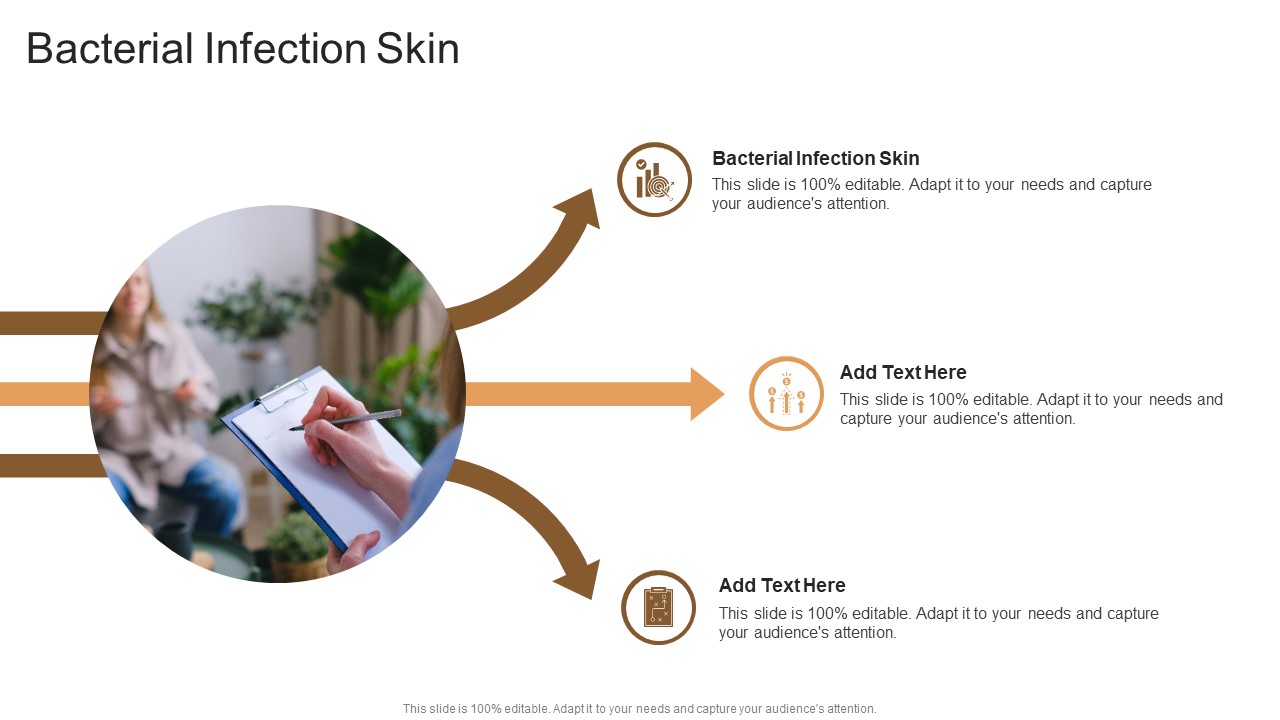 Bacterial Infection Skin

Bacterial Infection Skin
This slide is 100% editable. Adapt it to your needs and capture your audience's attention.

Add Text Here
This slide is 100% editable. Adapt it to your needs and capture your audience's attention.

Add Text Here
This slide is 100% editable. Adapt it to your needs and capture your audience's attention.

This slide is 100% editable. Adapt it to your needs and capture your audience's attention.